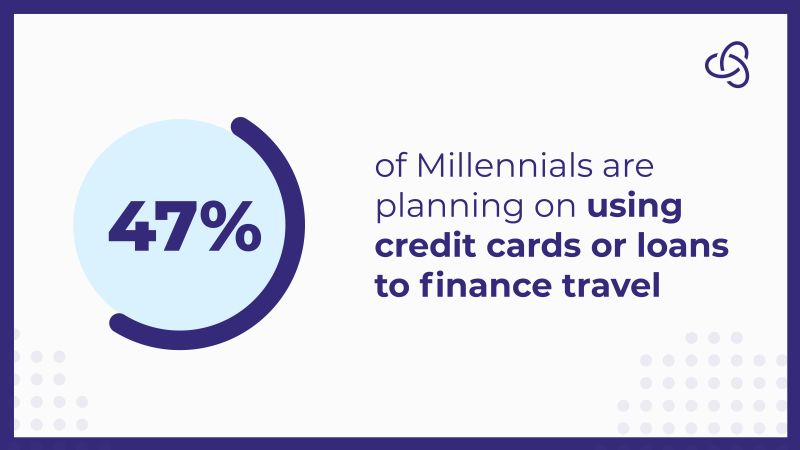 47%

of Millennials are planning on using credit cards or loans to finance travel